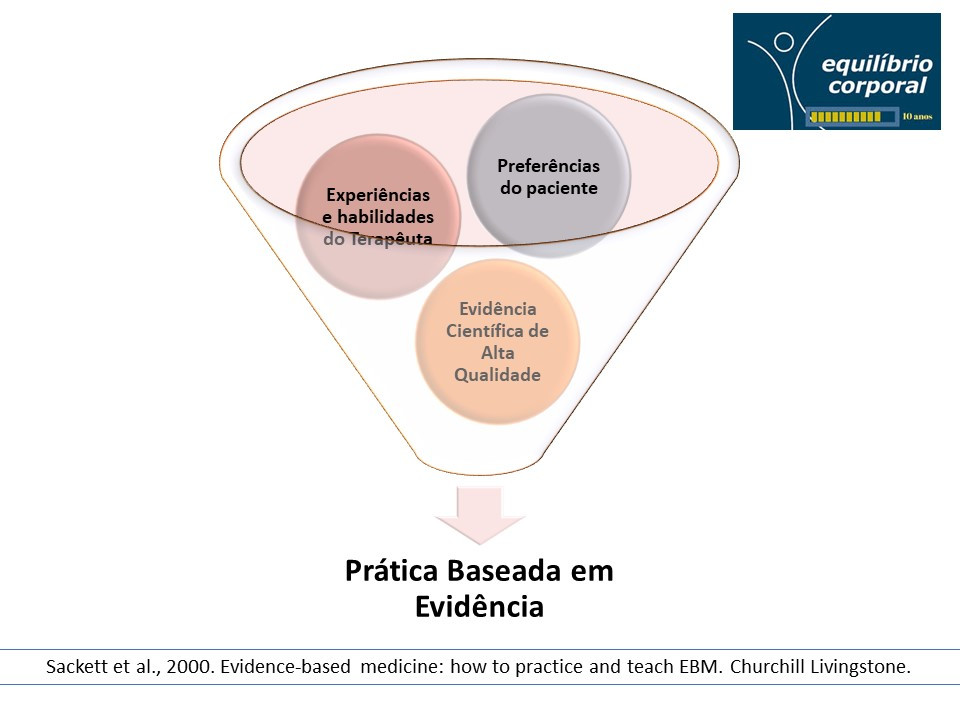 equilíbrio corporal

10 anos

Experiências e habilidades do Terapêuta

Preferências do paciente

Evidência Científica de Alta Qualidade

Prática Baseada em Evidência

Sackett et al., 2000. Evidence-based medicine: how to practice and teach EBM. Churchill Livingstone.